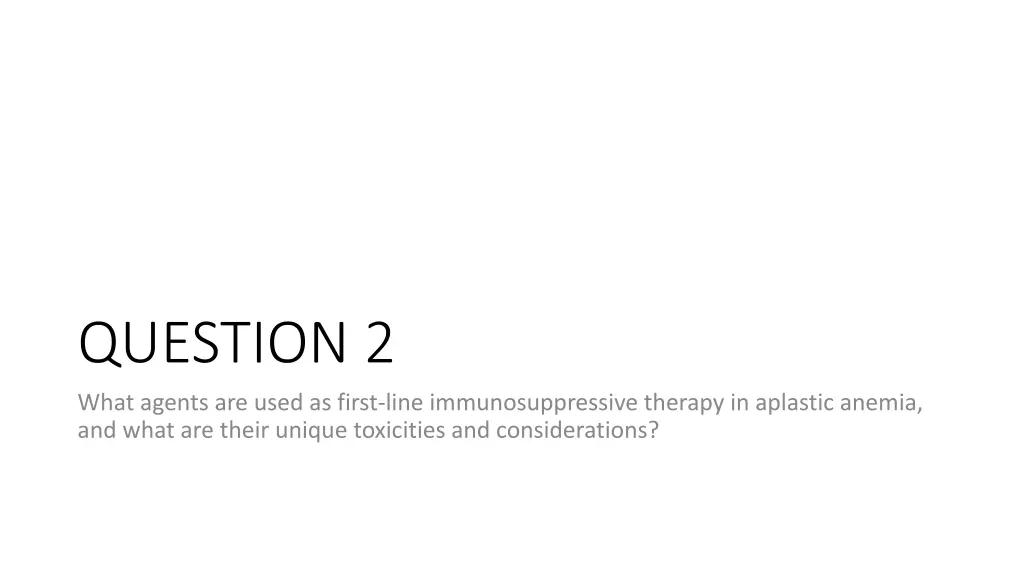 QUESTION 2

What agents are used as first-line immunosuppressive therapy in aplastic anemia, and what are their unique toxicities and considerations?